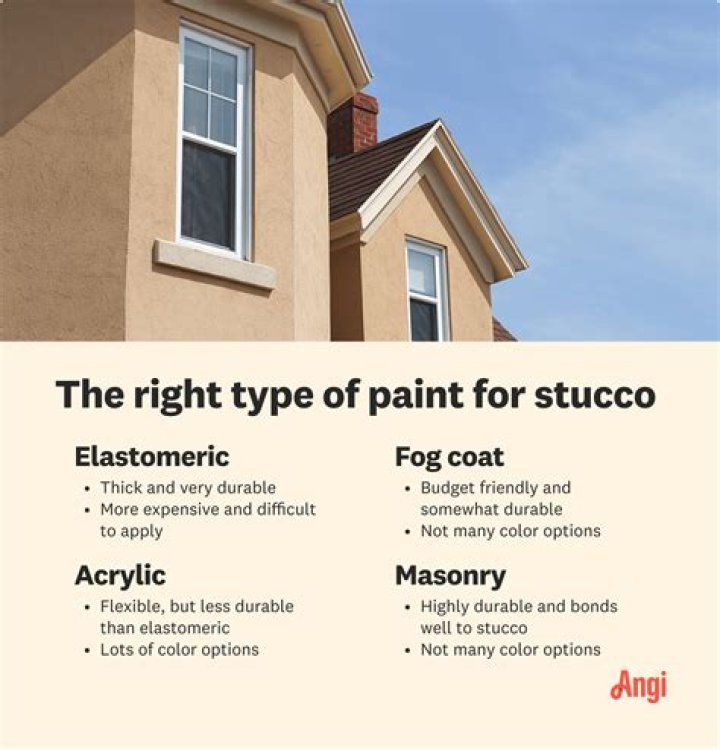 The right type of paint for stucco

Elastomeric
• Thick and very durable
• More expensive and difficult to apply

Acrylic
• Flexible, but less durable than elastomeric
• Lots of color options

Fog coat
• Budget friendly and somewhat durable
• Not many color options

Masonry
• Highly durable and bonds well to stucco
• Not many color options

Angi